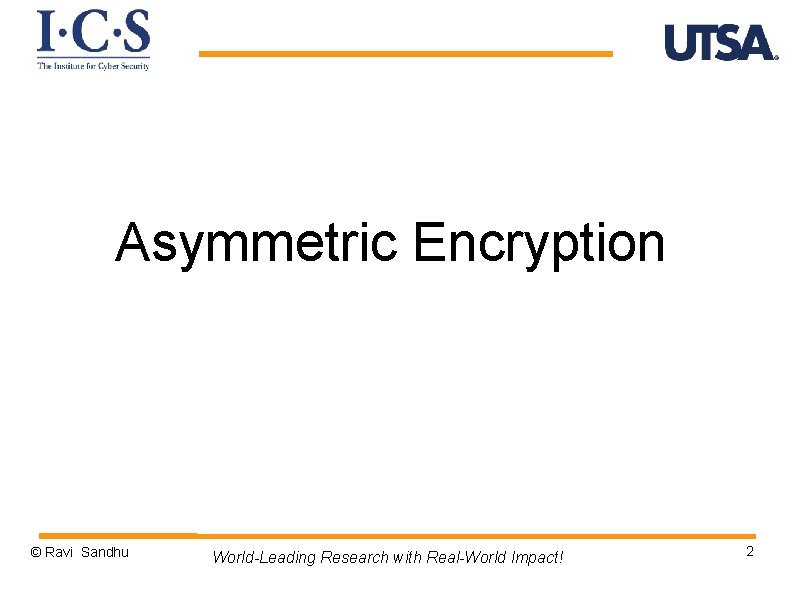 I·C·S
The Institute for Cyber Security

UTSA

Asymmetric Encryption

© Ravi Sandhu

World-Leading Research with Real-World Impact!

2